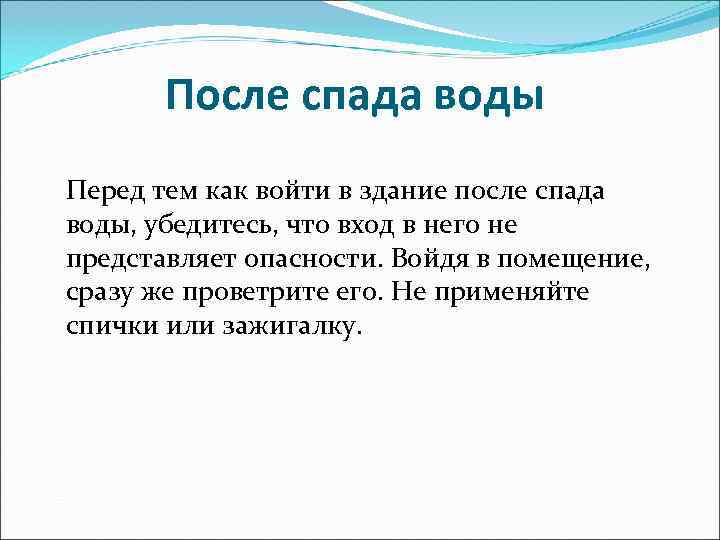 После спада воды

Перед тем как войти в здание после спада воды, убедитесь, что вход в него не представляет опасности. Войдя в помещение, сразу же проветрите его. Не применяйте спички или зажигалку.